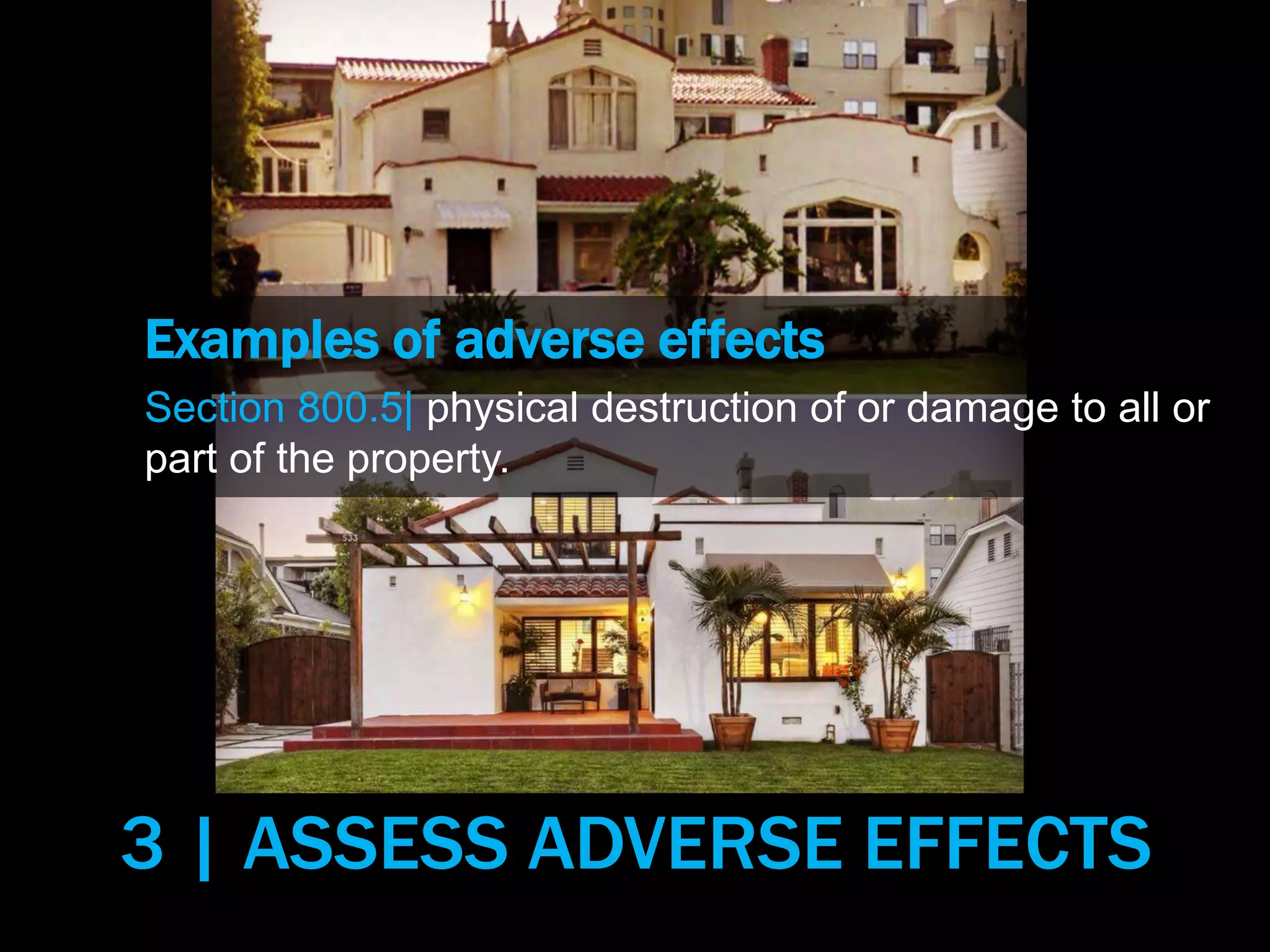 Examples of adverse effects

Section 800.5| physical destruction of or damage to all or part of the property.

533

3 | ASSESS ADVERSE EFFECTS